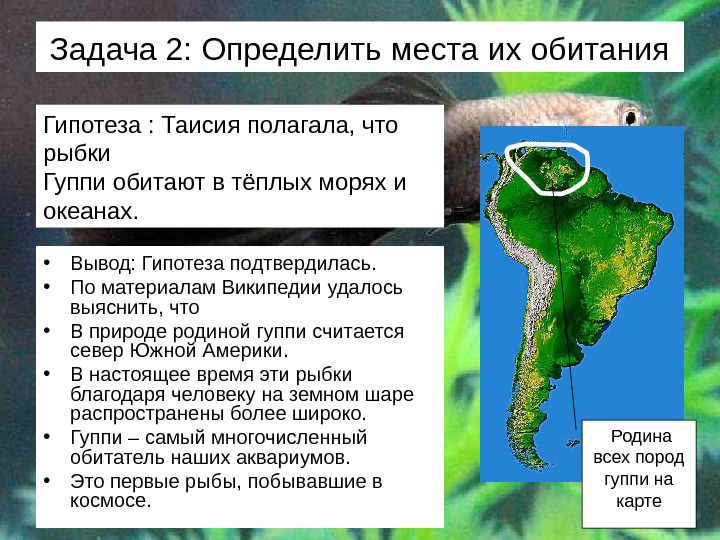 Задача 2: Определить места их обитания

Гипотеза : Таисия полагала, что рыбки
Гуппи обитают в тёплых морях и океанах.

• Вывод: Гипотеза подтвердилась.
• По материалам Википедии удалось выяснить, что
• В природе родиной гуппи считается север Южной Америки.
• В настоящее время эти рыбки благодаря человеку на земном шаре распространены более широко.
• Гуппи – самый многочисленный обитатель наших аквариумов.
• Это первые рыбы, побывавшие в космосе.

Родина всех пород гуппи на карте